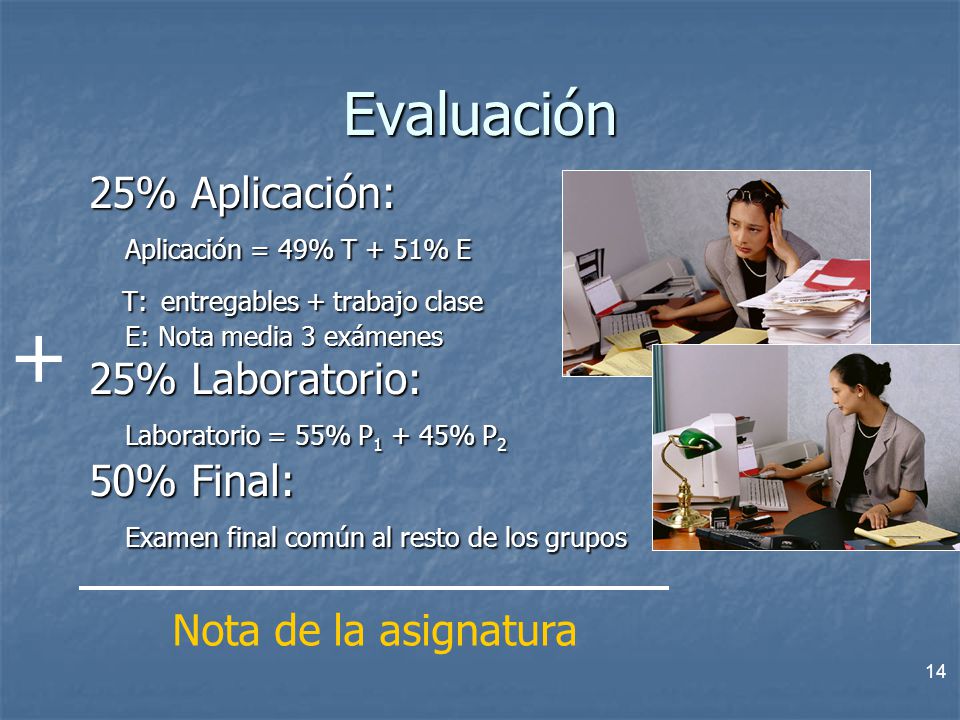 Evaluación

25% Aplicación:

Aplicación = 49% T + 51% E

T: entregables + trabajo clase

E: Nota media 3 exámenes

+

25% Laboratorio:

Laboratorio = 55% $P_1$ + 45% $P_2$

50% Final:

Examen final común al resto de los grupos

Nota de la asignatura

14